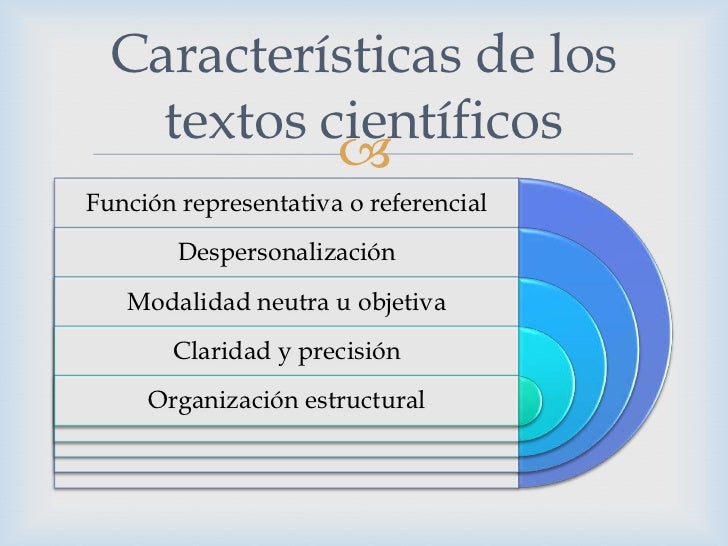 Características de los textos científicos

Función representativa o referencial

Despersonalización

Modalidad neutra u objetiva

Claridad y precisión

Organización estructural